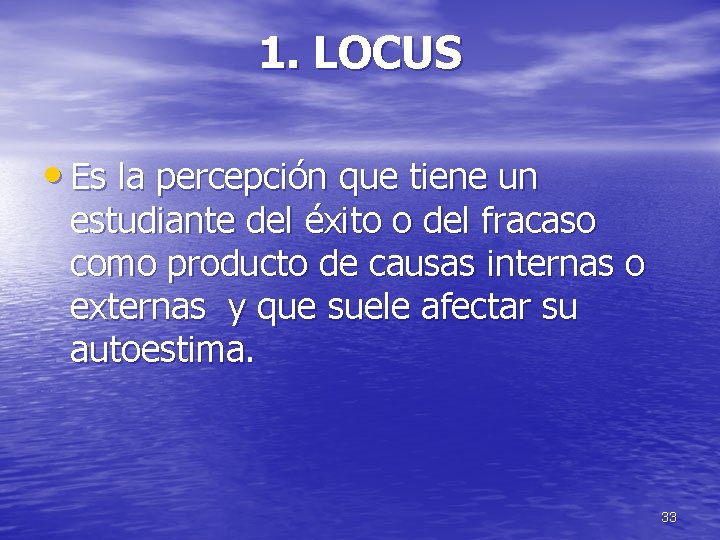 1. LOCUS

• Es la percepción que tiene un estudiante del éxito o del fracaso como producto de causas internas o externas y que suele afectar su autoestima.

33